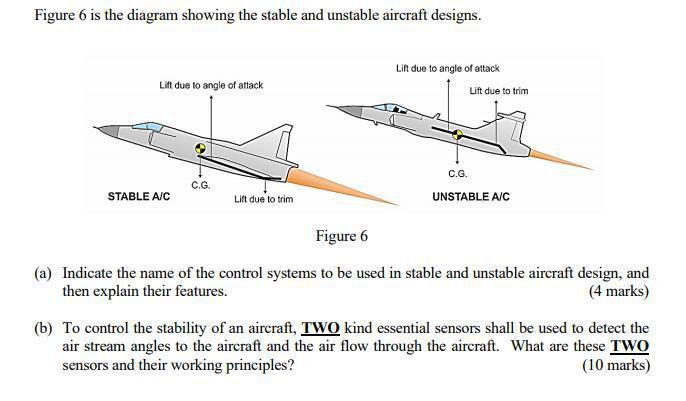 Figure 6 is the diagram showing the stable and unstable aircraft designs.

Lift due to angle of attack

C.G.

STABLE A/C

Lift due to trim

Lift due to angle of attack

Lift due to trim

C.G.

UNSTABLE A/C

Figure 6

(a) Indicate the name of the control systems to be used in stable and unstable aircraft design, and then explain their features. (4 marks)

(b) To control the stability of an aircraft, TWO kind essential sensors shall be used to detect the air stream angles to the aircraft and the air flow through the aircraft. What are these TWO sensors and their working principles? (10 marks)